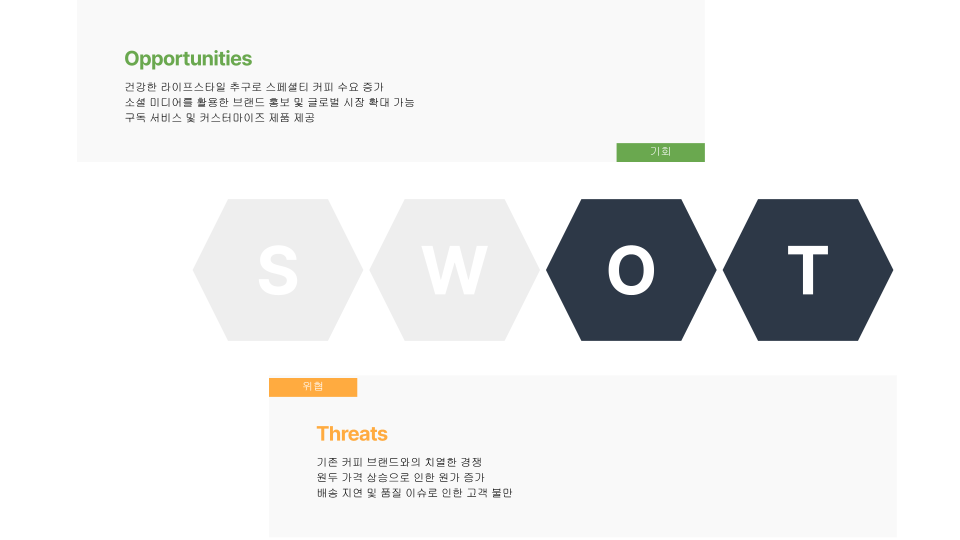 Opportunities

건강한 라이프스타일 추구로 스페셜티 커피 수요 증가
소셜 미디어를 활용한 브랜드 홍보 및 글로벌 시장 확대 가능
구독 서비스 및 커스터마이즈 제품 제공

기회

S

W

O

T

위협

Threats

기존 커피 브랜드와의 치열한 경쟁
원두 가격 상승으로 인한 원가 증가
배송 지연 및 품질 이슈로 인한 고객 불만